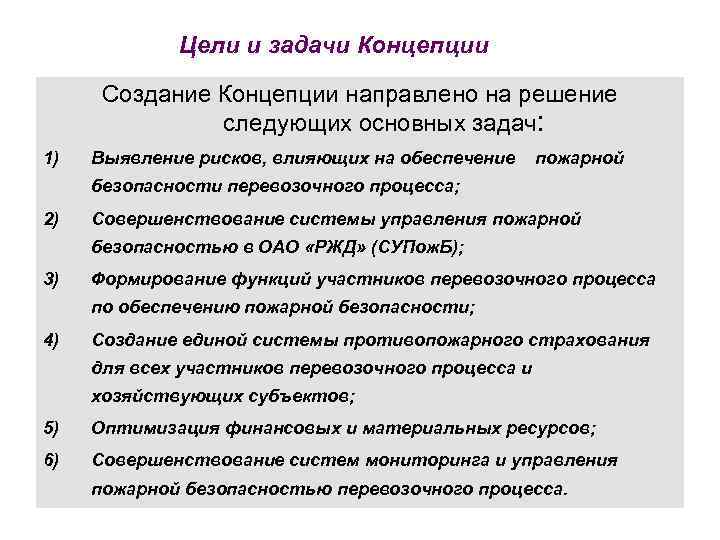 Цели и задачи Концепции

Создание Концепции направлено на решение следующих основных задач:

1) Выявление рисков, влияющих на обеспечение пожарной безопасности перевозочного процесса;

2) Совершенствование системы управления пожарной безопасностью в ОАО «РЖД» (СУПожБ);

3) Формирование функций участников перевозочного процесса по обеспечению пожарной безопасности;

4) Создание единой системы противопожарного страхования для всех участников перевозочного процесса и хозяйствующих субъектов;

5) Оптимизация финансовых и материальных ресурсов;

6) Совершенствование систем мониторинга и управления пожарной безопасностью перевозочного процесса.